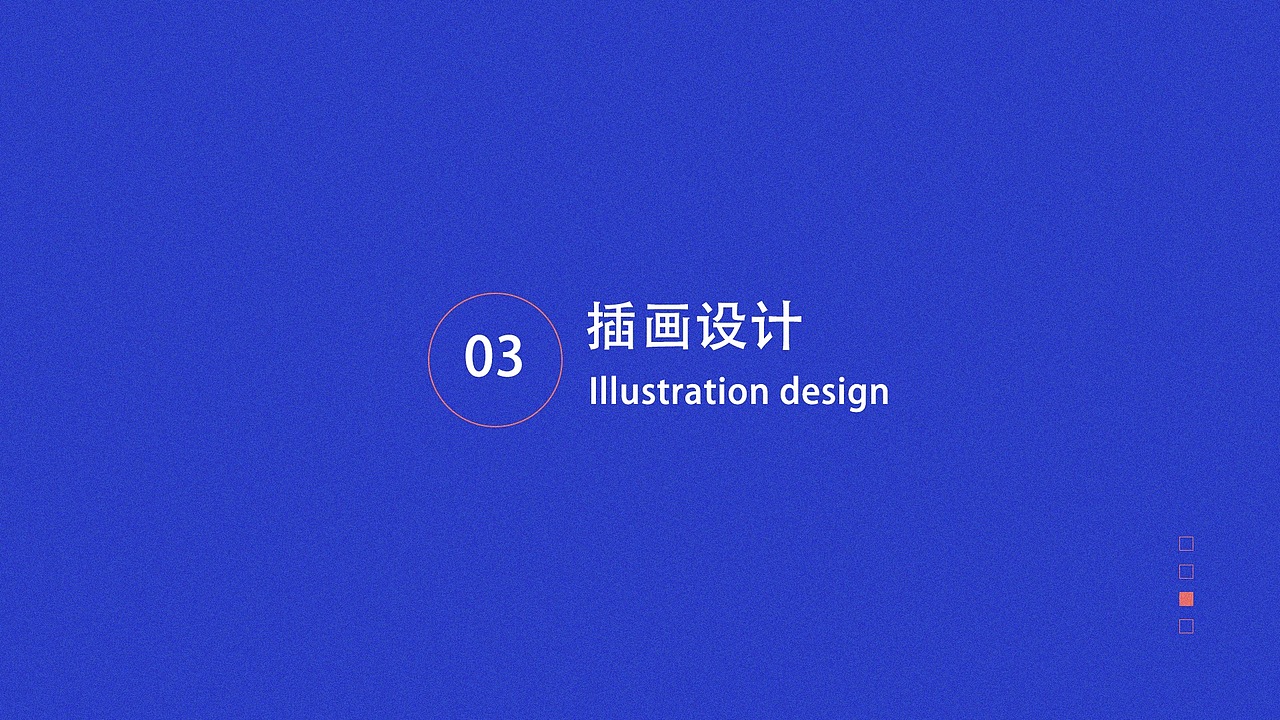 03

插画设计

Illustration design